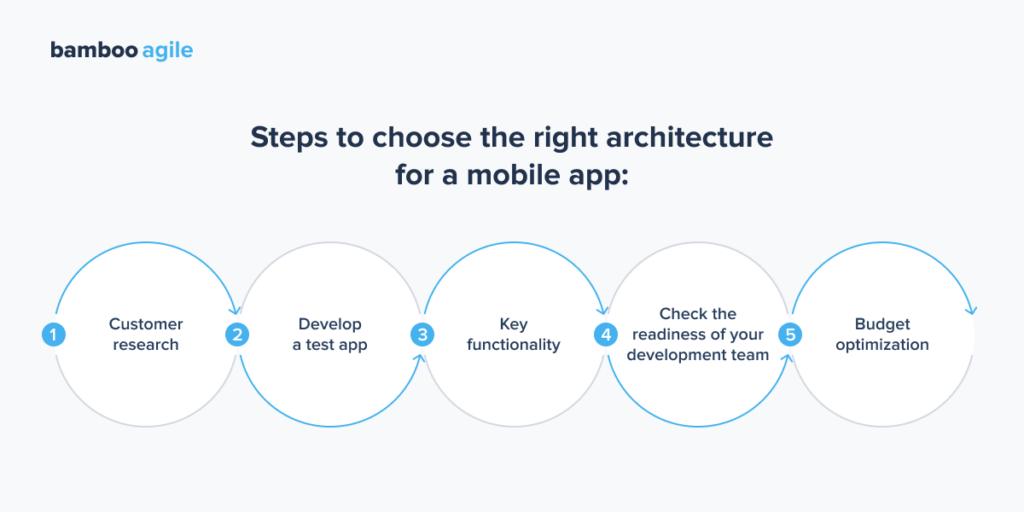 bamboo agile

Steps to choose the right architecture for a mobile app:

1 Customer research

2 Develop a test app

3 Key functionality

4 Check the readiness of your development team

5 Budget optimization